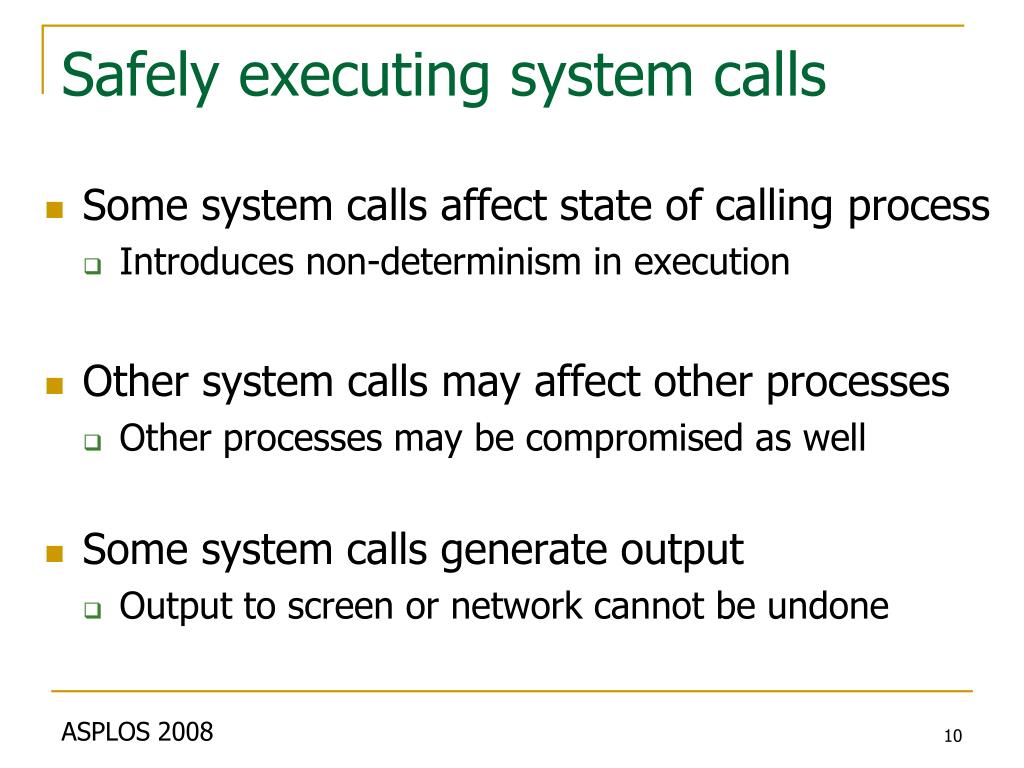 Safely executing system calls

Some system calls affect state of calling process

Introduces non-determinism in execution

Other system calls may affect other processes

Other processes may be compromised as well

Some system calls generate output

Output to screen or network cannot be undone

ASPLOS 2008

10